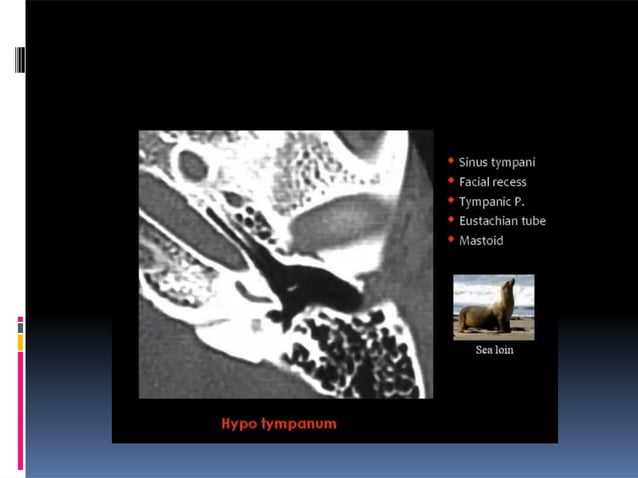 - Sinus tympani
- Facial recess
- Tympanic P.
- Eustachian tube
- Mastoid

Sea loin

Hypo tympanum